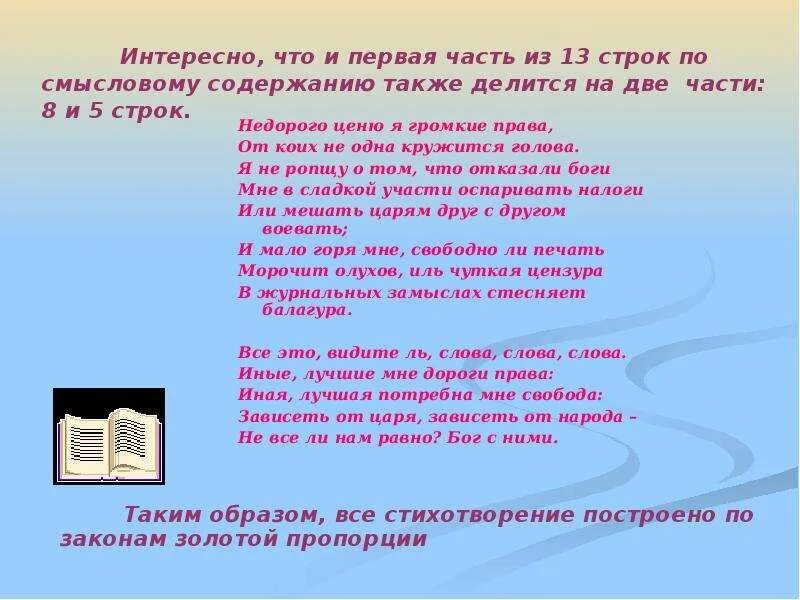 Интересно, что и первая часть из 13 строк по смысловому содержанию также делится на две части: 8 и 5 строк.

Недорого ценю я громкие права,
От коих не одна кружится голова.
Я не ропщу о том, что отказали боги
Мне в сладкой участи оспаривать налоги
Или мешать царям друг с другом воевать;
И мало горя мне, свободно ли печать
Морочит олухов, иль чуткая цензура
В журнальных замыслах стесняет балагура.

Все это, видите ль, слова, слова, слова.
Иные, лучшие мне дороги права:
Иная, лучшая потребна мне свобода:
Зависеть от царя, зависеть от народа –
Не все ли нам равно? Бог с ними.

Таким образом, все стихотворение построено по законам золотой пропорции